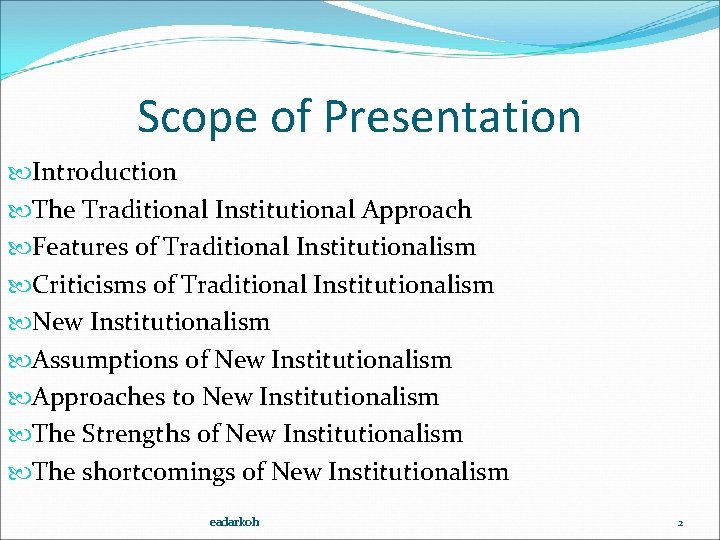 Scope of Presentation

Introduction
The Traditional Institutional Approach
Features of Traditional Institutionalism
Criticisms of Traditional Institutionalism
New Institutionalism
Assumptions of New Institutionalism
Approaches to New Institutionalism
The Strengths of New Institutionalism
The shortcomings of New Institutionalism

eadarkoh

2